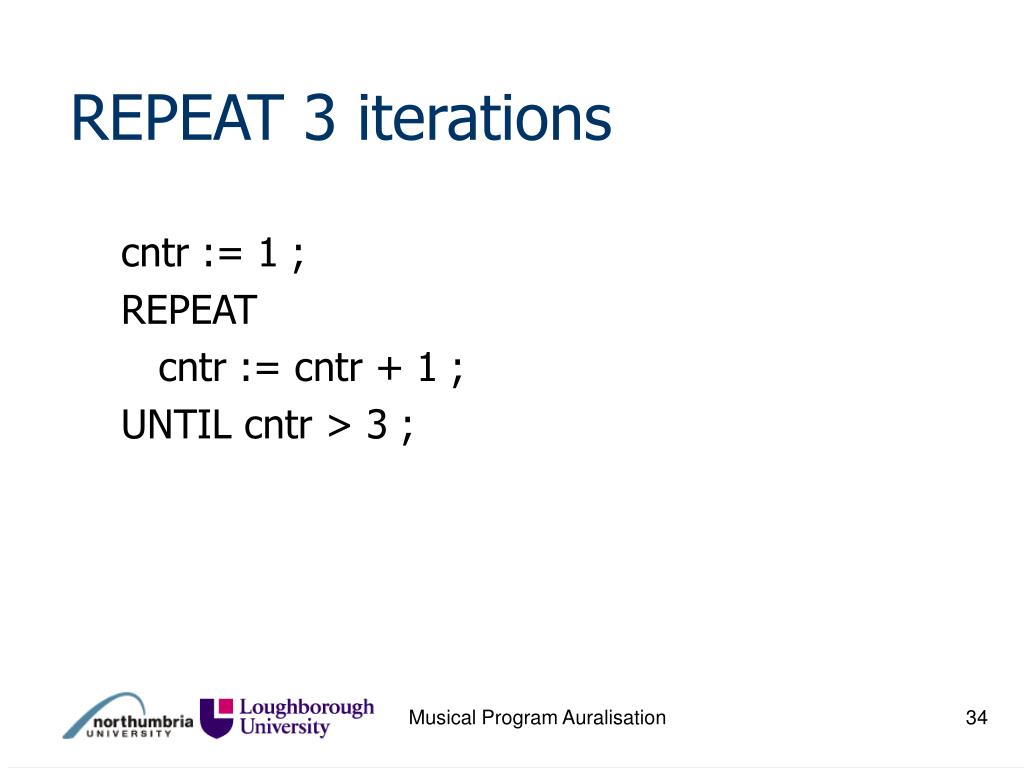 REPEAT 3 iterations

cntr := 1 ;
REPEAT
cntr := cntr + 1 ;
UNTIL cntr > 3 ;

northumbria UNIVERSITY

Loughborough University

Musical Program Auralisation

34